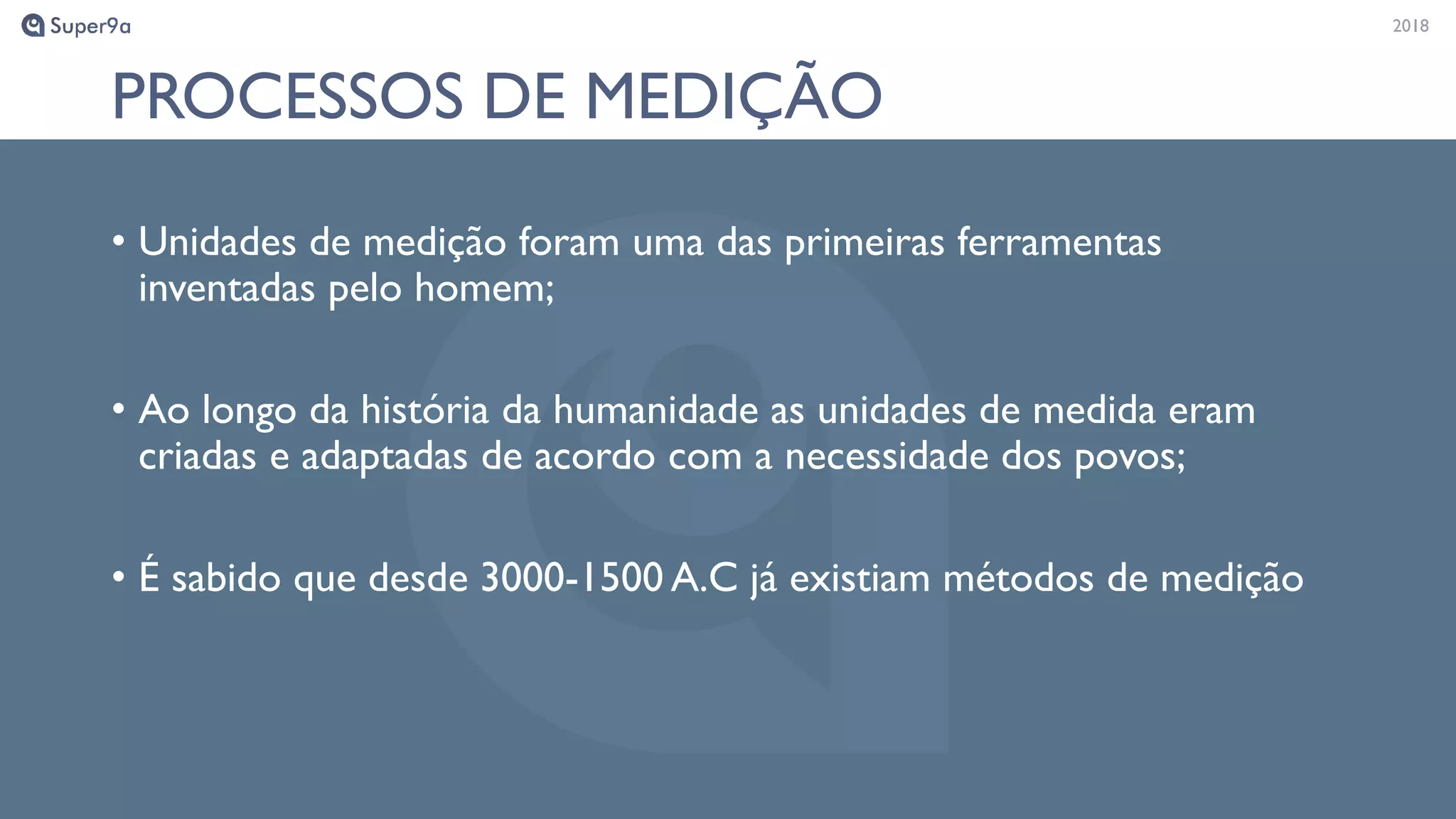 Super9a

2018

PROCESSOS DE MEDIÇÃO

• Unidades de medição foram uma das primeiras ferramentas inventadas pelo homem;

• Ao longo da história da humanidade as unidades de medida eram criadas e adaptadas de acordo com a necessidade dos povos;

• É sabido que desde 3000-1500 A.C já existiam métodos de medição